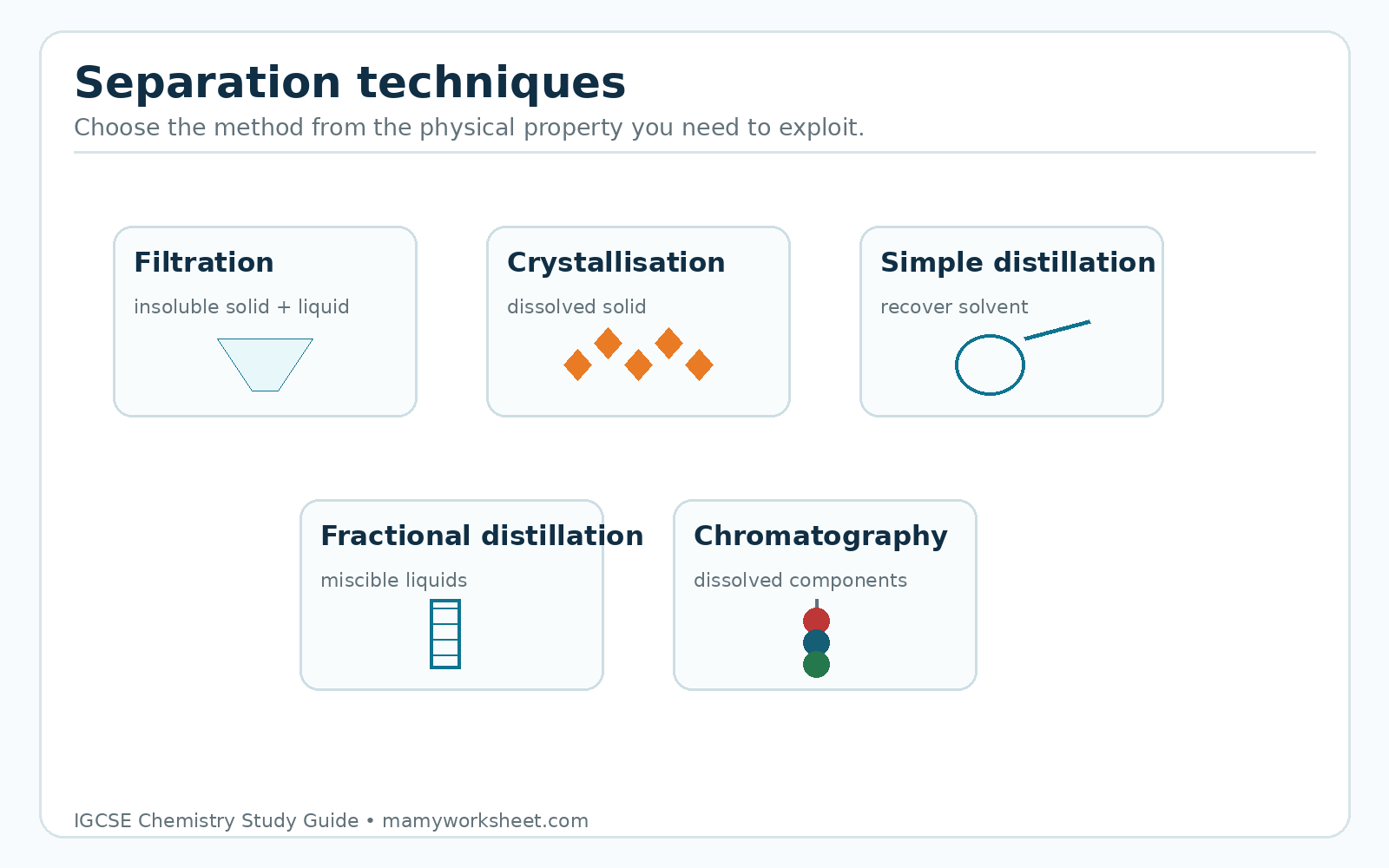 Separation techniques

Choose the method from the physical property you need to exploit.

Filtration

insoluble solid + liquid

Crystallisation

dissolved solid

Simple distillation

recover solvent

Fractional distillation

miscible liquids

Chromatography

dissolved components

IGCSE Chemistry Study Guide • mamyworksheet.com